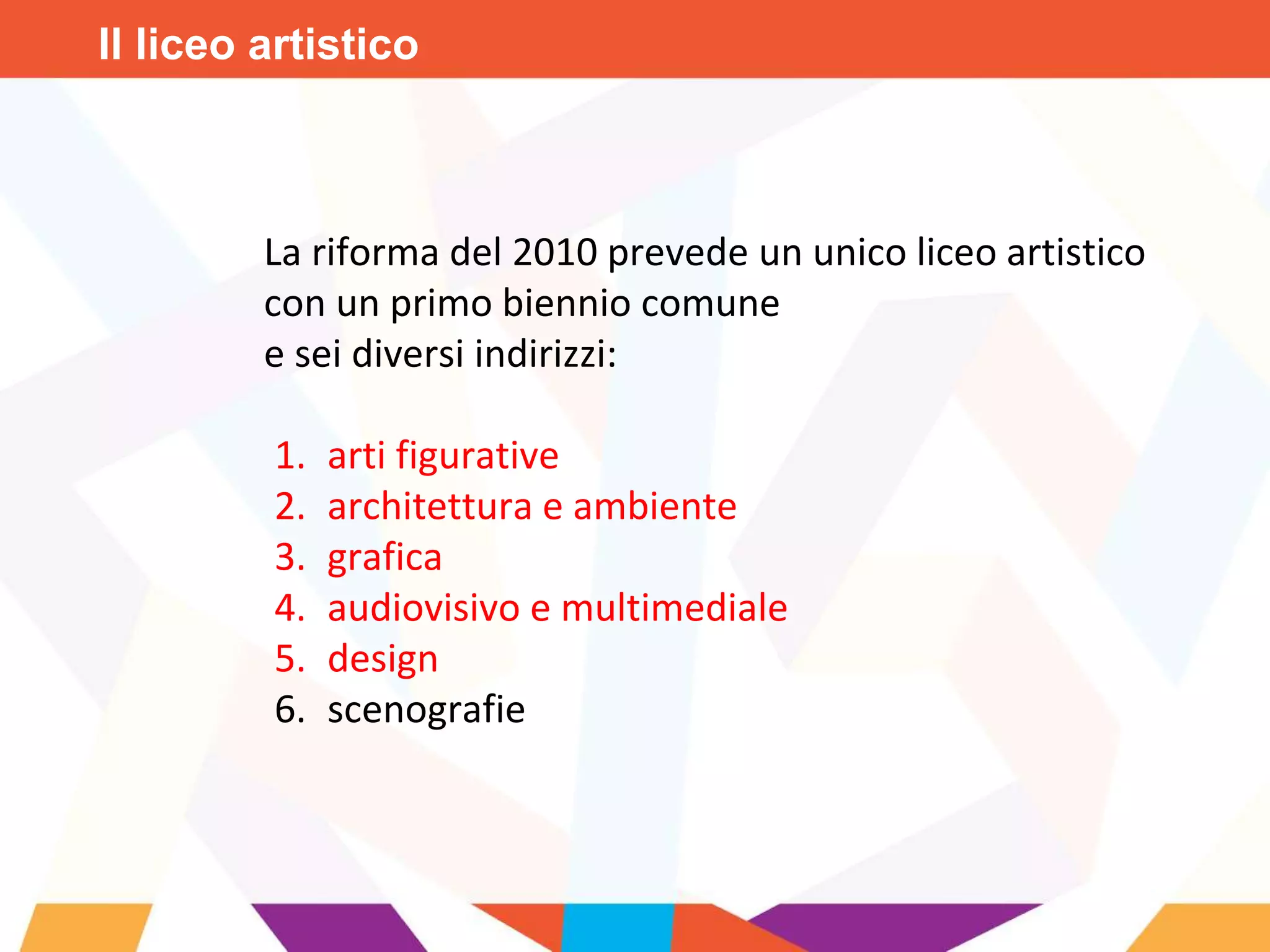 Il liceo artistico

La riforma del 2010 prevede un unico liceo artistico con un primo biennio comune
e sei diversi indirizzi:

1. arti figurative
2. architettura e ambiente
3. grafica
4. audiovisivo e multimediale
5. design
6. scenografie